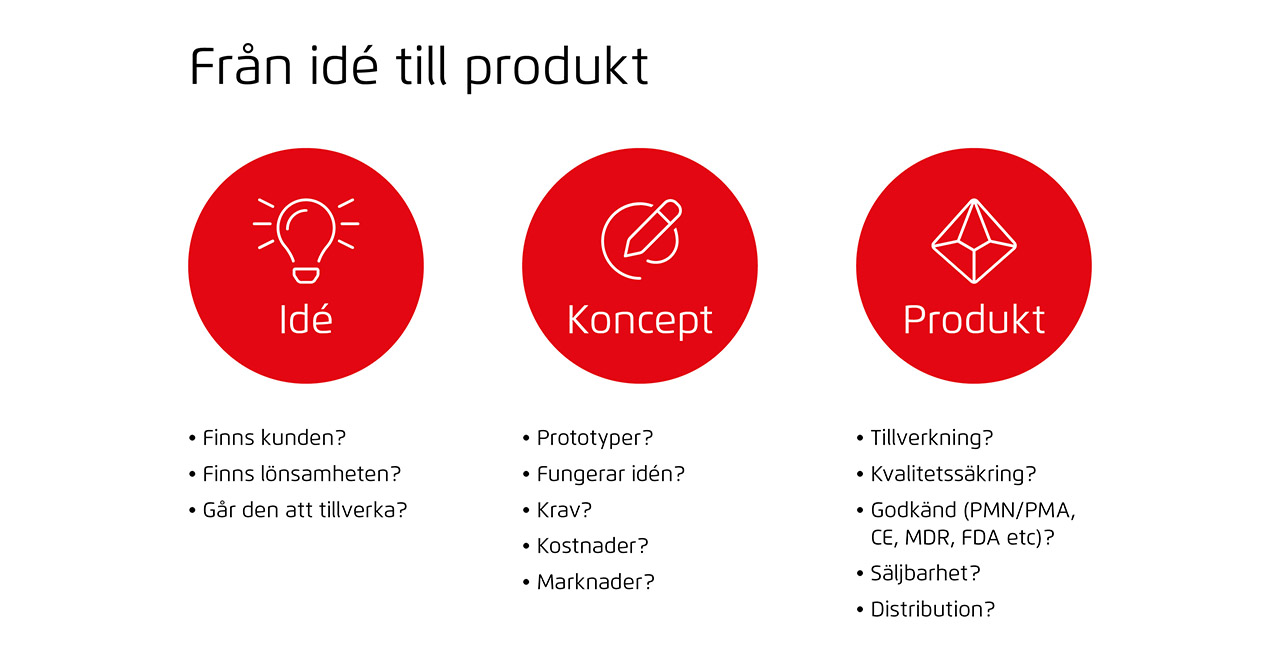 Från idé till produkt

Idé

• Finns kunden?
• Finns lönsamheten?
• Går den att tillverka?

Koncept

• Prototyper?
• Fungerar idén?
• Krav?
• Kostnader?
• Marknader?

Produkt

• Tillverkning?
• Kvalitetssäkring?
• Godkänd (PMN/PMA, CE, MDR, FDA etc)?
• Säljbarhet?
• Distribution?